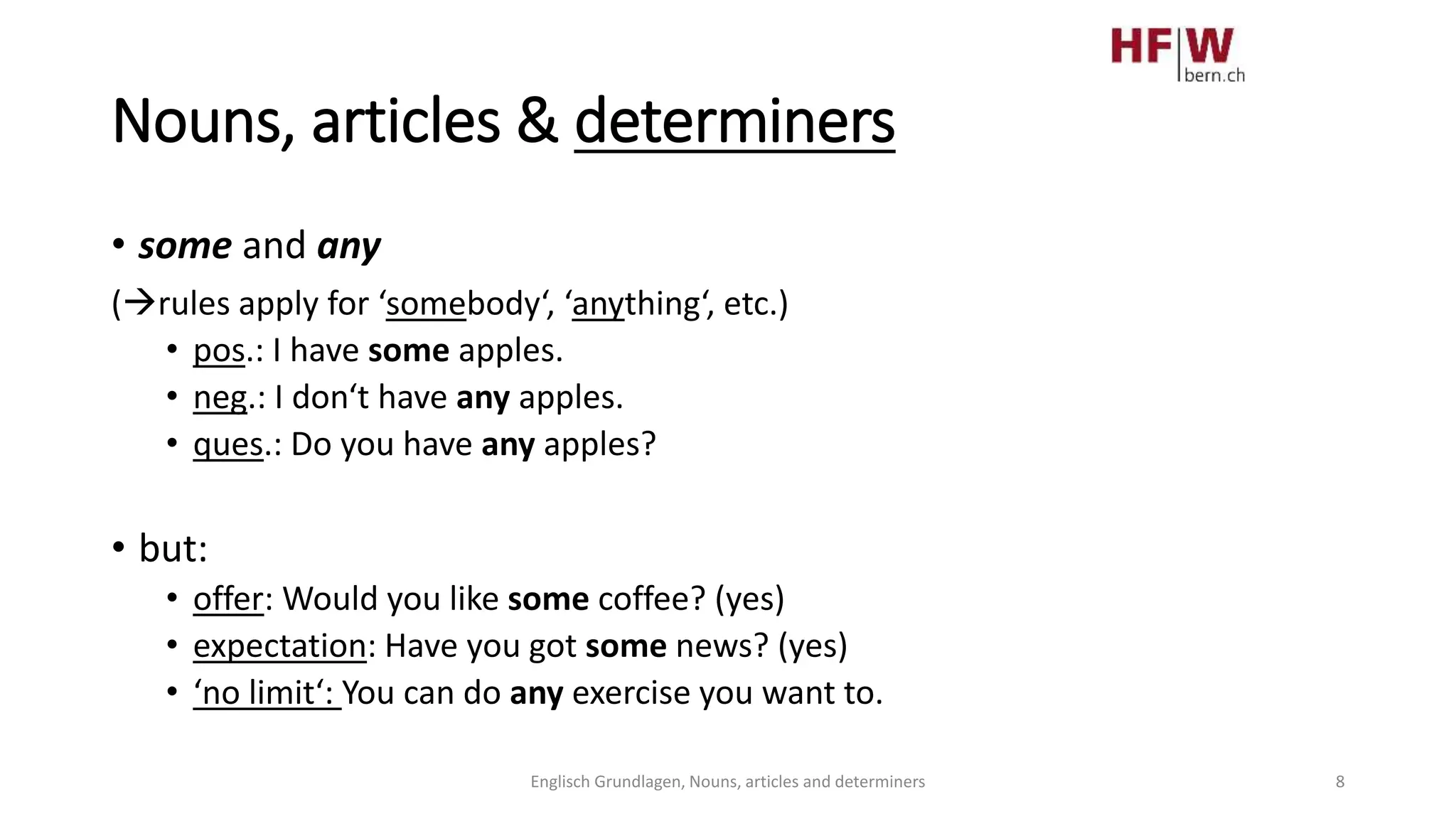 HF|W bern.ch

Nouns, articles & determiners

• some and any

(→rules apply for ‘somebody‘, ‘anything‘, etc.)

• pos.: I have some apples.
• neg.: I don‘t have any apples.
• ques.: Do you have any apples?

• but:

• offer: Would you like some coffee? (yes)
• expectation: Have you got some news? (yes)
• ‘no limit‘: You can do any exercise you want to.

Englisch Grundlagen, Nouns, articles and determiners

8